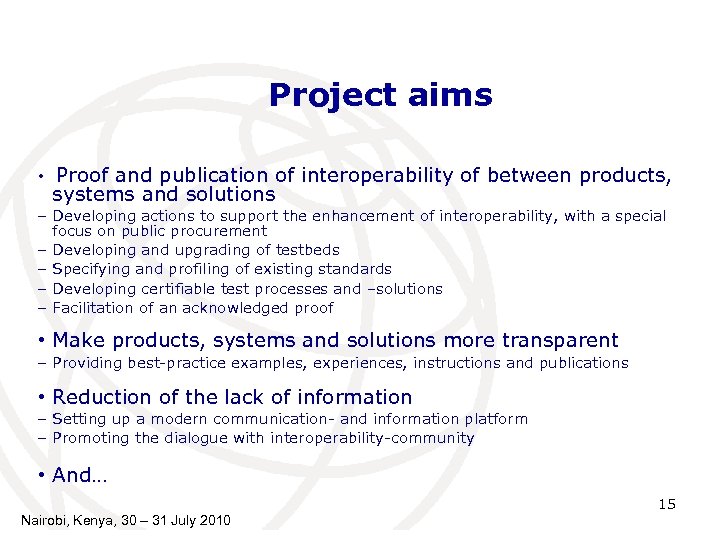 Project aims

• Proof and publication of interoperability of between products, systems and solutions
– Developing actions to support the enhancement of interoperability, with a special focus on public procurement
– Developing and upgrading of testbeds
– Specifying and profiling of existing standards
– Developing certifiable test processes and –solutions
– Facilitation of an acknowledged proof

• Make products, systems and solutions more transparent
– Providing best-practice examples, experiences, instructions and publications

• Reduction of the lack of information
– Setting up a modern communication- and information platform
– Promoting the dialogue with interoperability-community

• And…

15

Nairobi, Kenya, 30 – 31 July 2010